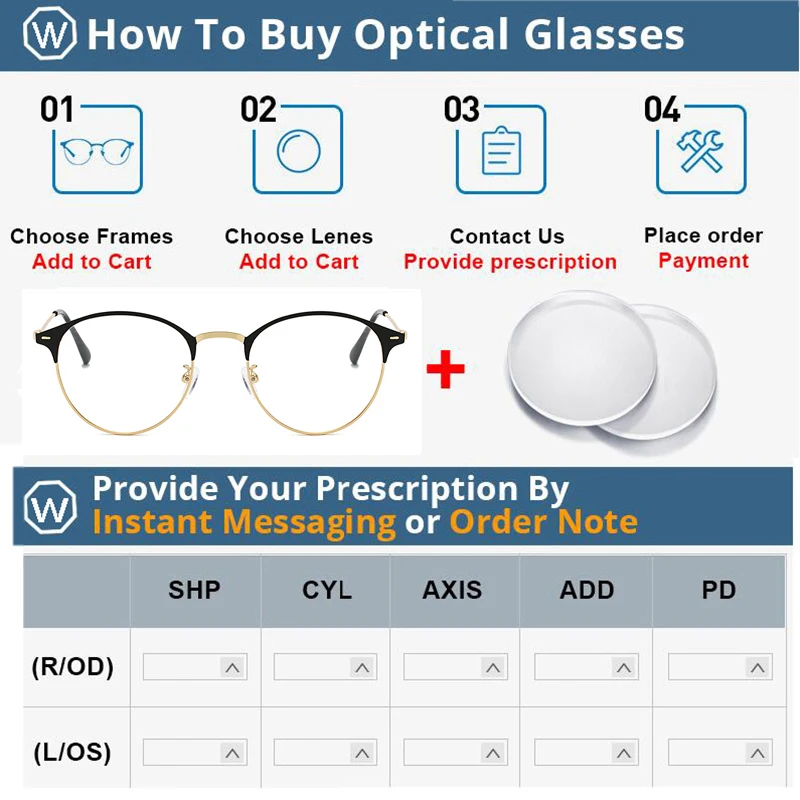 W How To Buy Optical Glasses

01
Choose Frames
Add to Cart

02
Choose Lenes
Add to Cart

03
Contact Us
Provide prescription

04
Place order
Payment

+

W Provide Your Prescription By
Instant Messaging or Order Note

| | SHP | CYL | AXIS | ADD | PD |
|---|---|---|---|---|---|
| (R/OD) | | | | | |
| (L/OS) | | | | | |